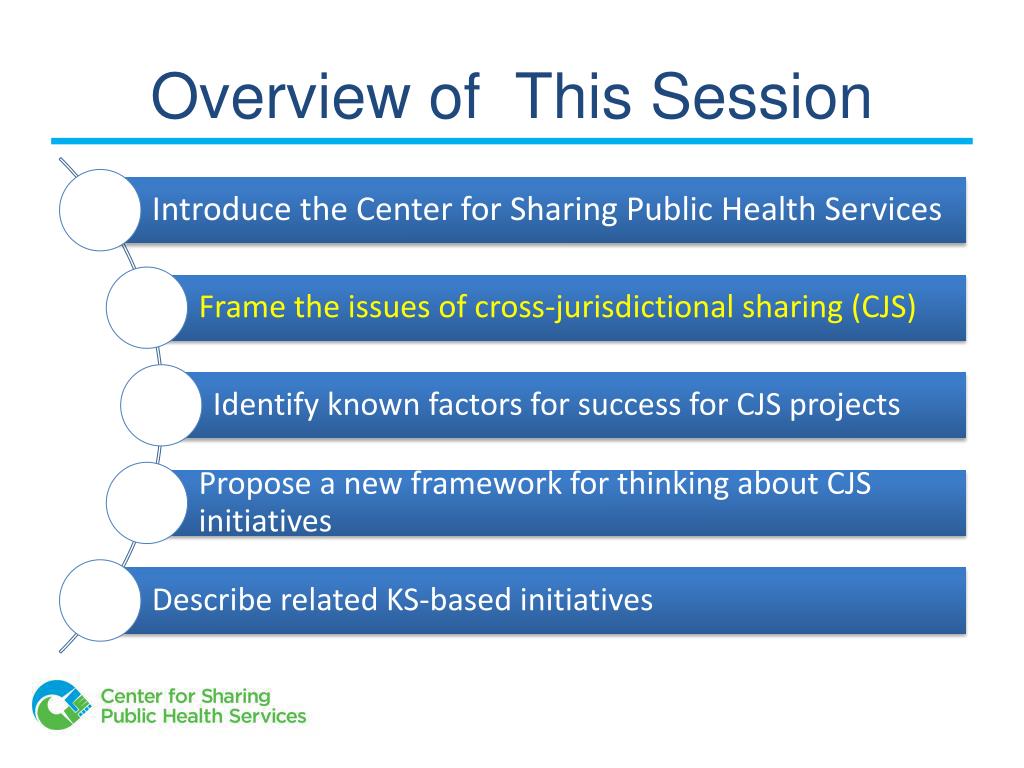 Overview of  This Session

Introduce the Center for Sharing Public Health Services

Frame the issues of cross-jurisdictional sharing (CJS)

Identify known factors for success for CJS projects

Propose a new framework for thinking about CJS initiatives

Describe related KS-based initiatives

Center for Sharing
Public Health Services